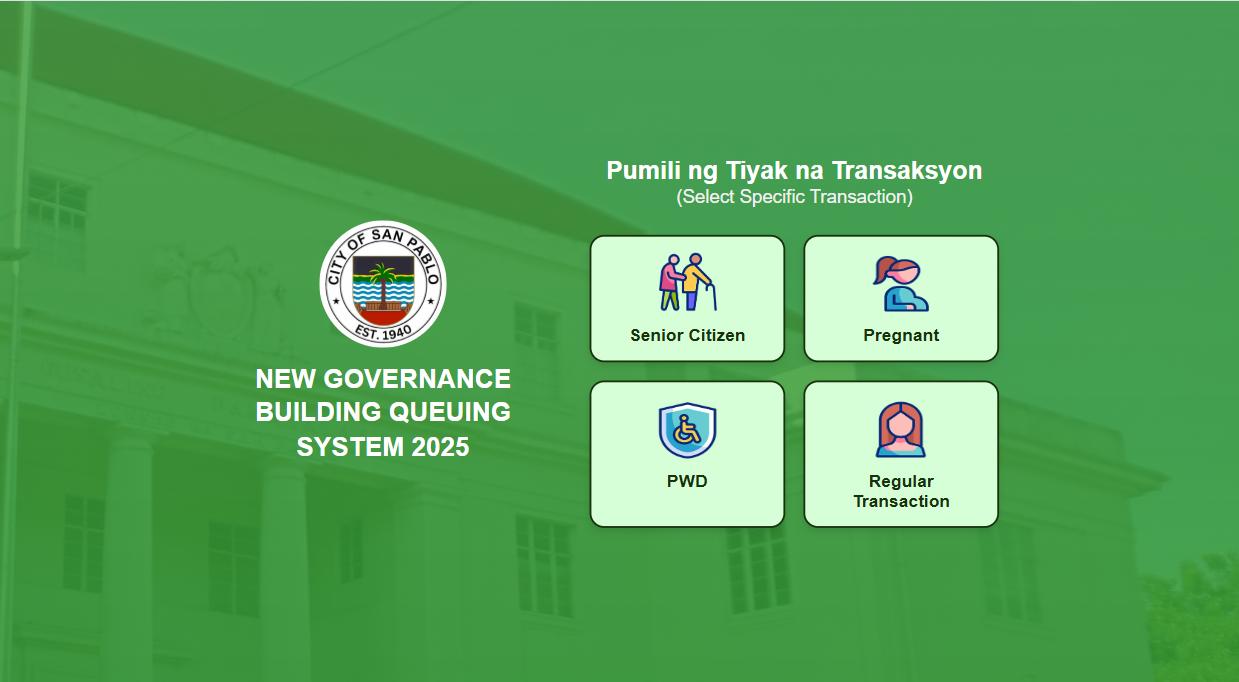 CITY OF SAN PABLO
EST. 1940

NEW GOVERNANCE BUILDING QUEUING SYSTEM 2025

Pumili ng Tiyak na Transaksyon
(Select Specific Transaction)

Senior Citizen

Pregnant

PWD

Regular Transaction